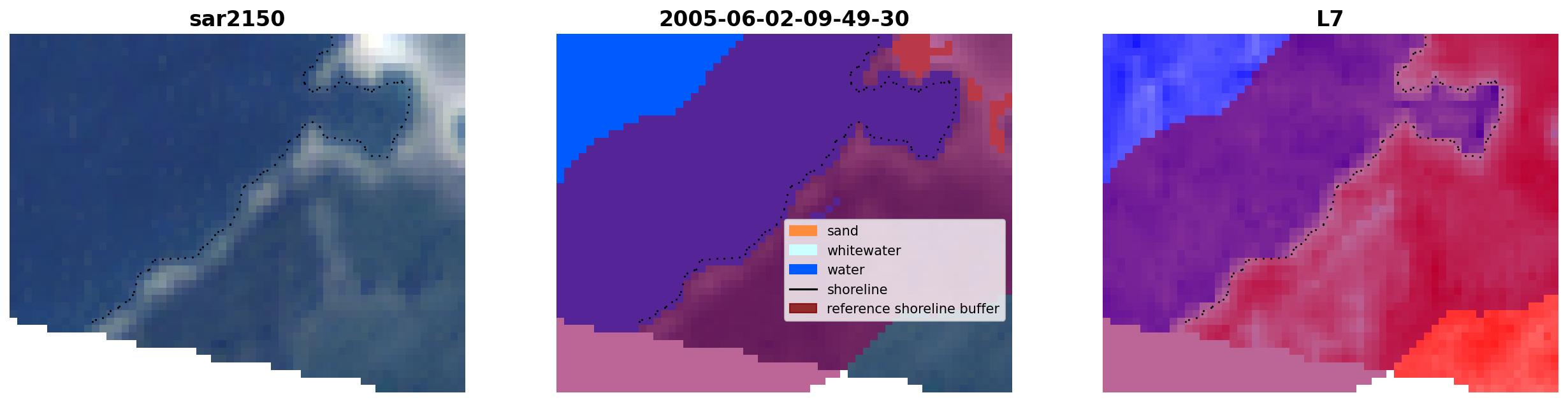 sar2150

2005-06-02-09-49-30

sand
whitewater
water
shoreline
reference shoreline buffer

L7